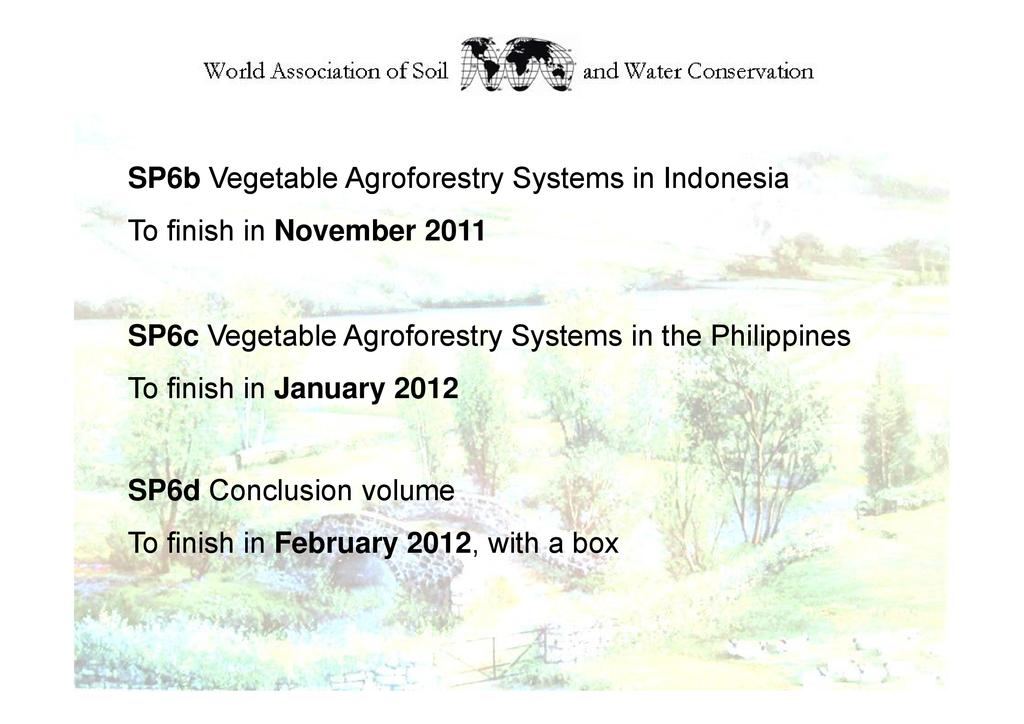 World Association of Soil and Water Conservation

SP6b Vegetable Agroforestry Systems in Indonesia

To finish in November 2011

SP6c Vegetable Agroforestry Systems in the Philippines

To finish in January 2012

SP6d Conclusion volume

To finish in February 2012, with a box